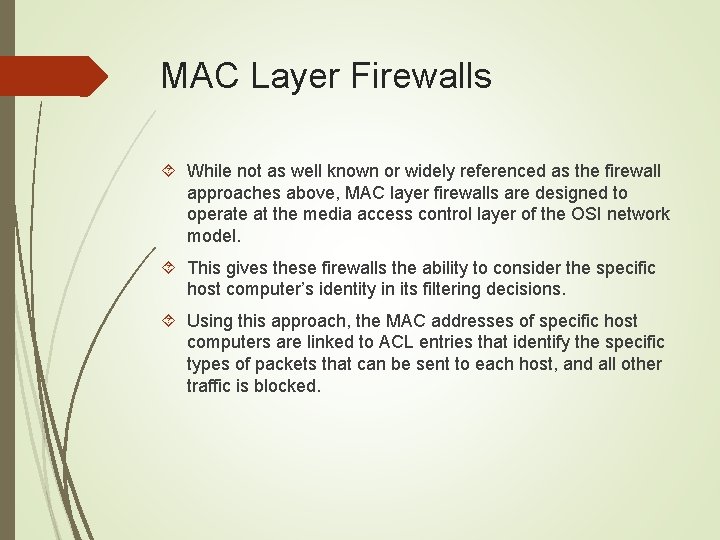 MAC Layer Firewalls

While not as well known or widely referenced as the firewall approaches above, MAC layer firewalls are designed to operate at the media access control layer of the OSI network model.

This gives these firewalls the ability to consider the specific host computer's identity in its filtering decisions.

Using this approach, the MAC addresses of specific host computers are linked to ACL entries that identify the specific types of packets that can be sent to each host, and all other traffic is blocked.